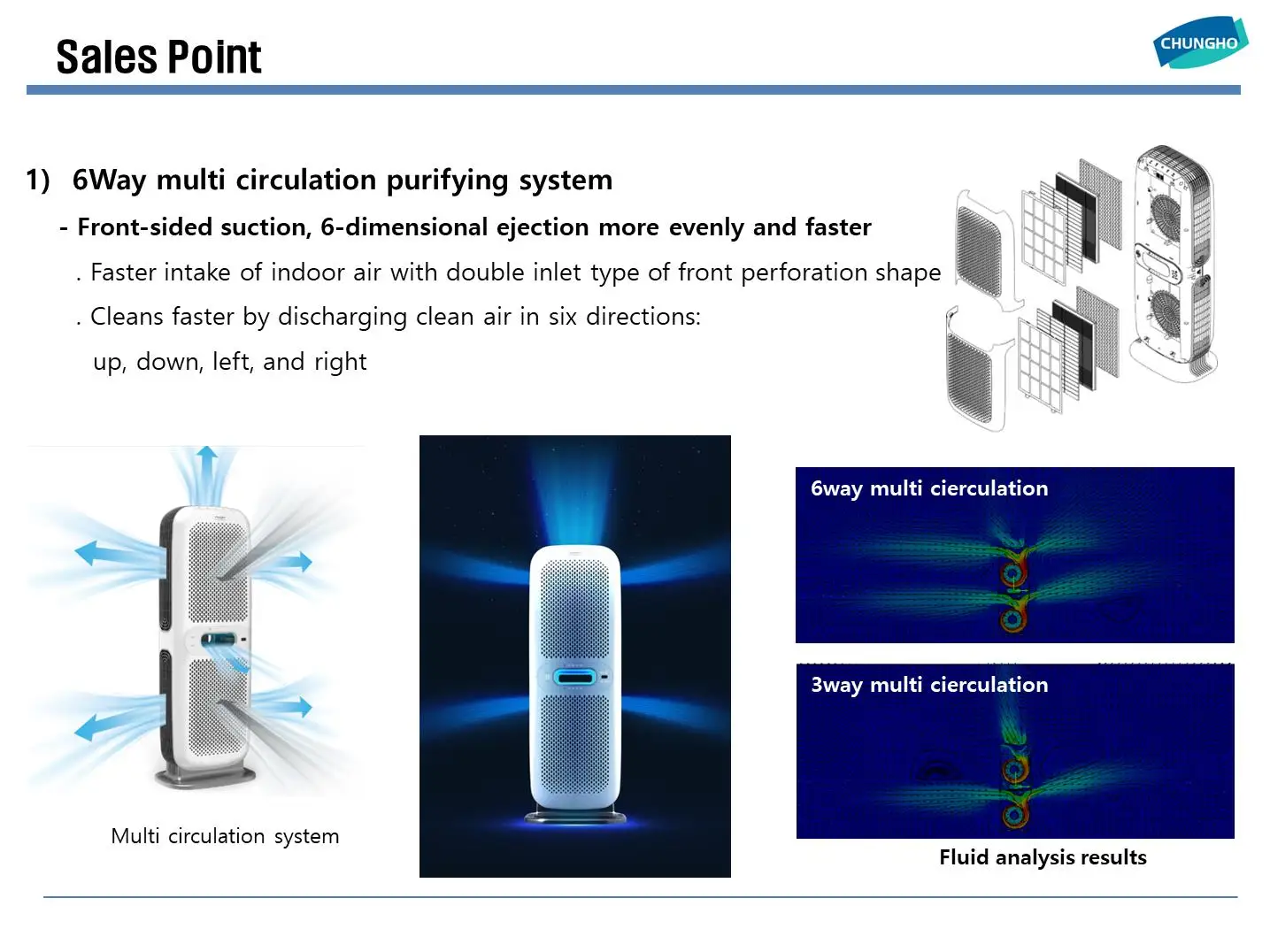 Sales Point

CHUNGHO

1) 6Way multi circulation purifying system

- Front-sided suction, 6-dimensional ejection more evenly and faster

. Faster intake of indoor air with double inlet type of front perforation shape

. Cleans faster by discharging clean air in six directions:
up, down, left, and right

Multi circulation system

6way multi cierculation

3way multi cierculation

Fluid analysis results